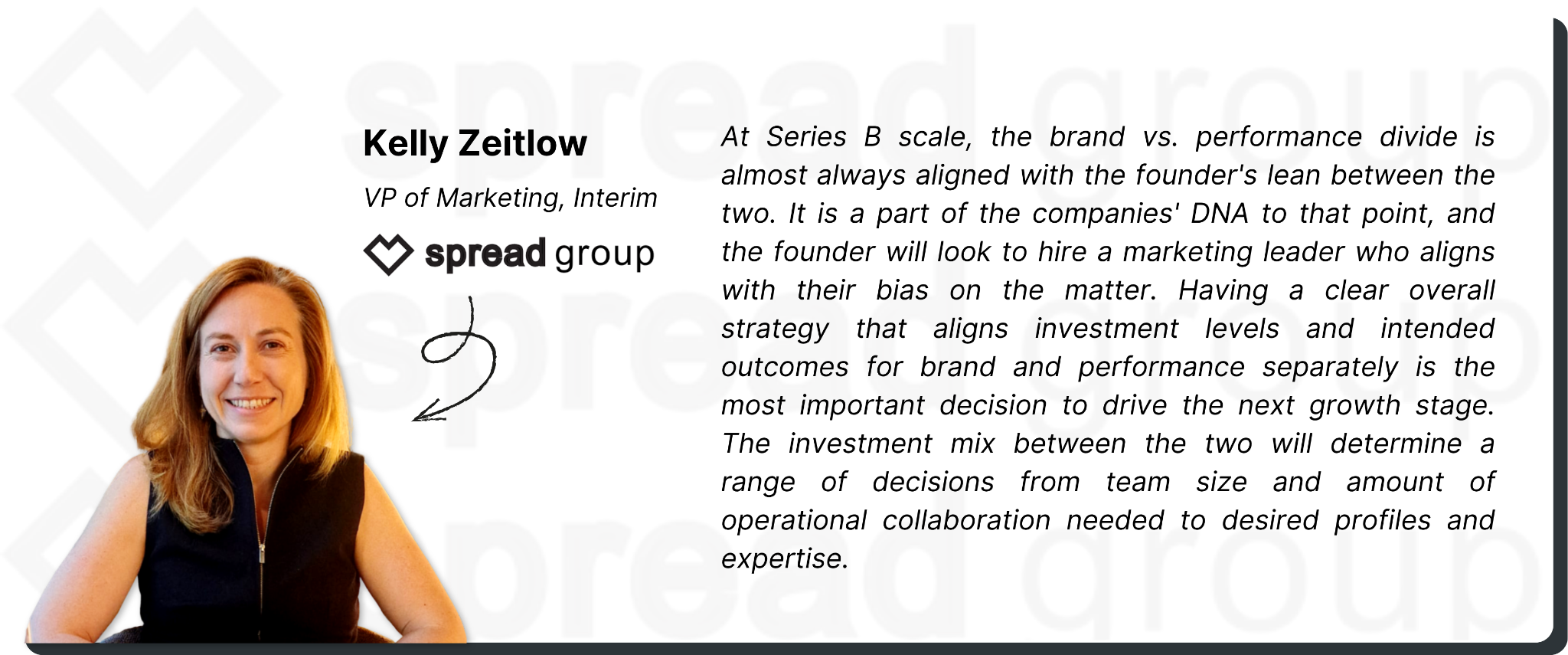 Kelly Zeitlow

VP of Marketing, Interim

spread group

At Series B scale, the brand vs. performance divide is almost always aligned with the founder's lean between the two. It is a part of the companies' DNA to that point, and the founder will look to hire a marketing leader who aligns with their bias on the matter. Having a clear overall strategy that aligns investment levels and intended outcomes for brand and performance separately is the most important decision to drive the next growth stage. The investment mix between the two will determine a range of decisions from team size and amount of operational collaboration needed to desired profiles and expertise.